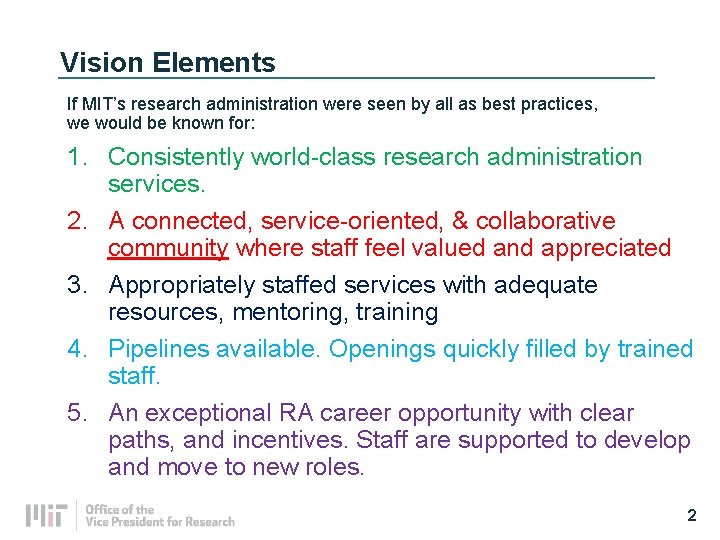 Vision Elements

If MIT's research administration were seen by all as best practices, we would be known for:

1. Consistently world-class research administration services.
2. A connected, service-oriented, & collaborative community where staff feel valued and appreciated
3. Appropriately staffed services with adequate resources, mentoring, training
4. Pipelines available. Openings quickly filled by trained staff.
5. An exceptional RA career opportunity with clear paths, and incentives. Staff are supported to develop and move to new roles.

MIT Office of the Vice President for Research

2